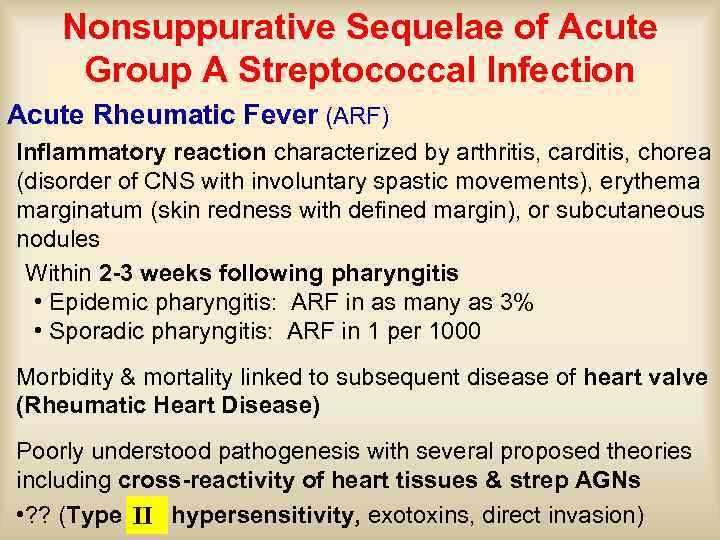 Nonsuppurative Sequelae of Acute Group A Streptococcal Infection

Acute Rheumatic Fever (ARF)

Inflammatory reaction characterized by arthritis, carditis, chorea (disorder of CNS with involuntary spastic movements), erythema marginatum (skin redness with defined margin), or subcutaneous nodules

Within 2-3 weeks following pharyngitis
• Epidemic pharyngitis: ARF in as many as 3%
• Sporadic pharyngitis: ARF in 1 per 1000

Morbidity & mortality linked to subsequent disease of heart valve (Rheumatic Heart Disease)

Poorly understood pathogenesis with several proposed theories including cross-reactivity of heart tissues & strep AGNs
•?? (Type II hypersensitivity, exotoxins, direct invasion)